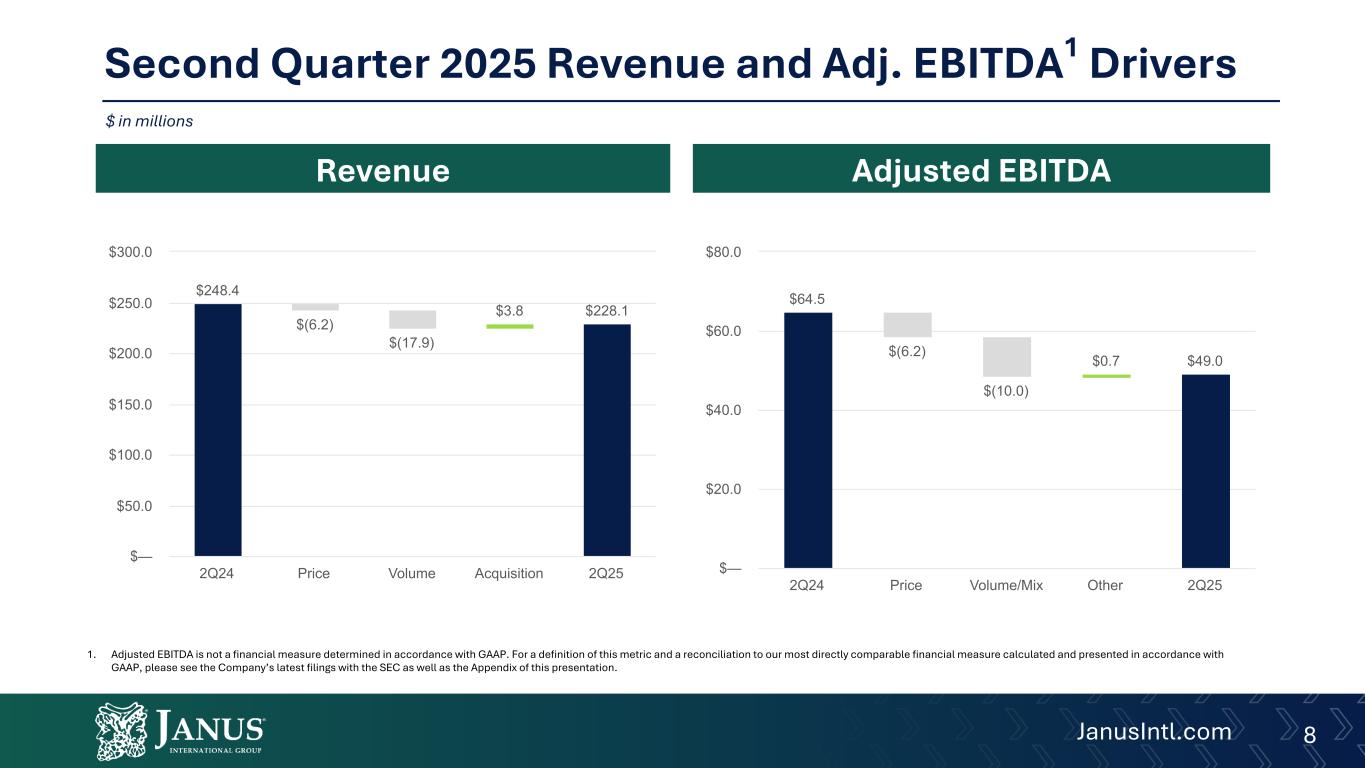 Second Quarter 2025 Revenue and Adj. EBITDA$^1$ Drivers

$ in millions

Revenue

$300.0
$250.0
$200.0
$150.0
$100.0
$50.0
$—

$248.4
$(6.2)
$(17.9)
$3.8
$228.1

2Q24 Price Volume Acquisition 2Q25

Adjusted EBITDA

$80.0
$60.0
$40.0
$20.0
$—

$64.5
$(6.2)
$(10.0)
$0.7
$49.0

2Q24 Price Volume/Mix Other 2Q25

1. Adjusted EBITDA is not a financial measure determined in accordance with GAAP. For a definition of this metric and a reconciliation to our most directly comparable financial measure calculated and presented in accordance with GAAP, please see the Company's latest filings with the SEC as well as the Appendix of this presentation.

JANUS INTERNATIONAL GROUP

JanusIntl.com 8